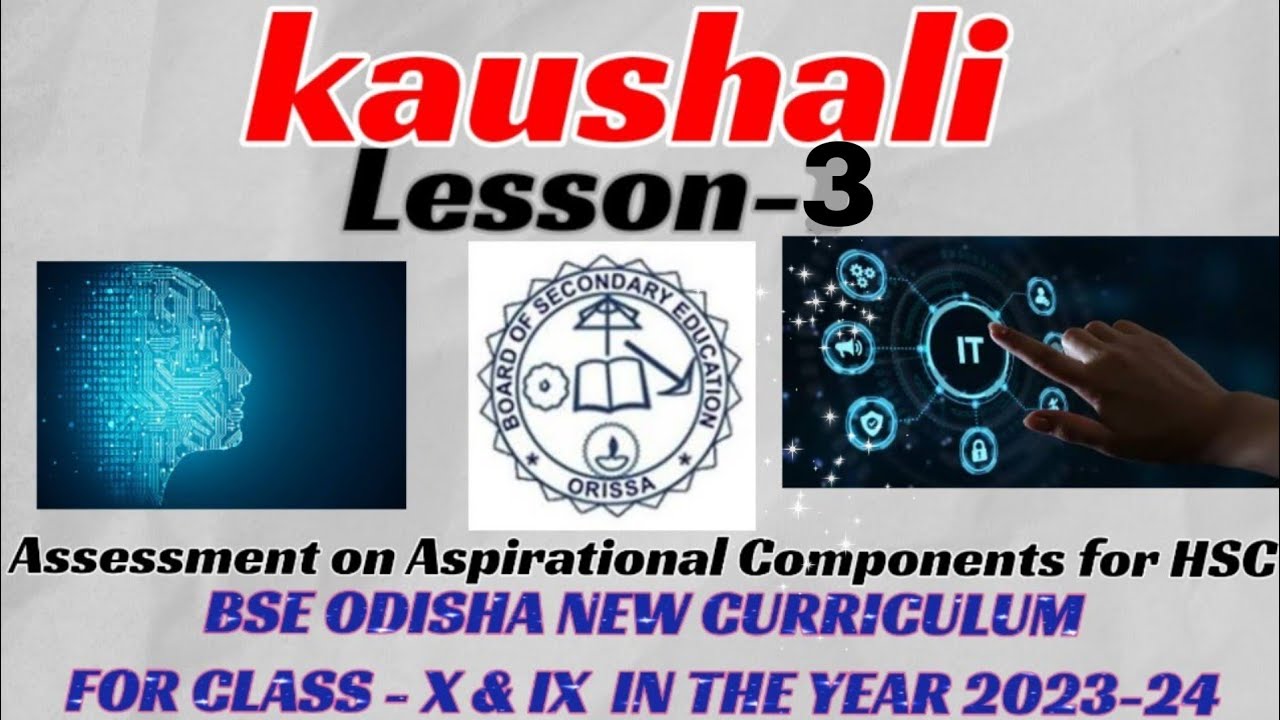 kaushali
Lesson-3

BOARD OF SECONDARY EDUCATION
ORISSA

IT

Assessment on Aspirational Components for HSC
BSE ODISHA NEW CURRICULUM
FOR CLASS - X & IX IN THE YEAR 2023-24